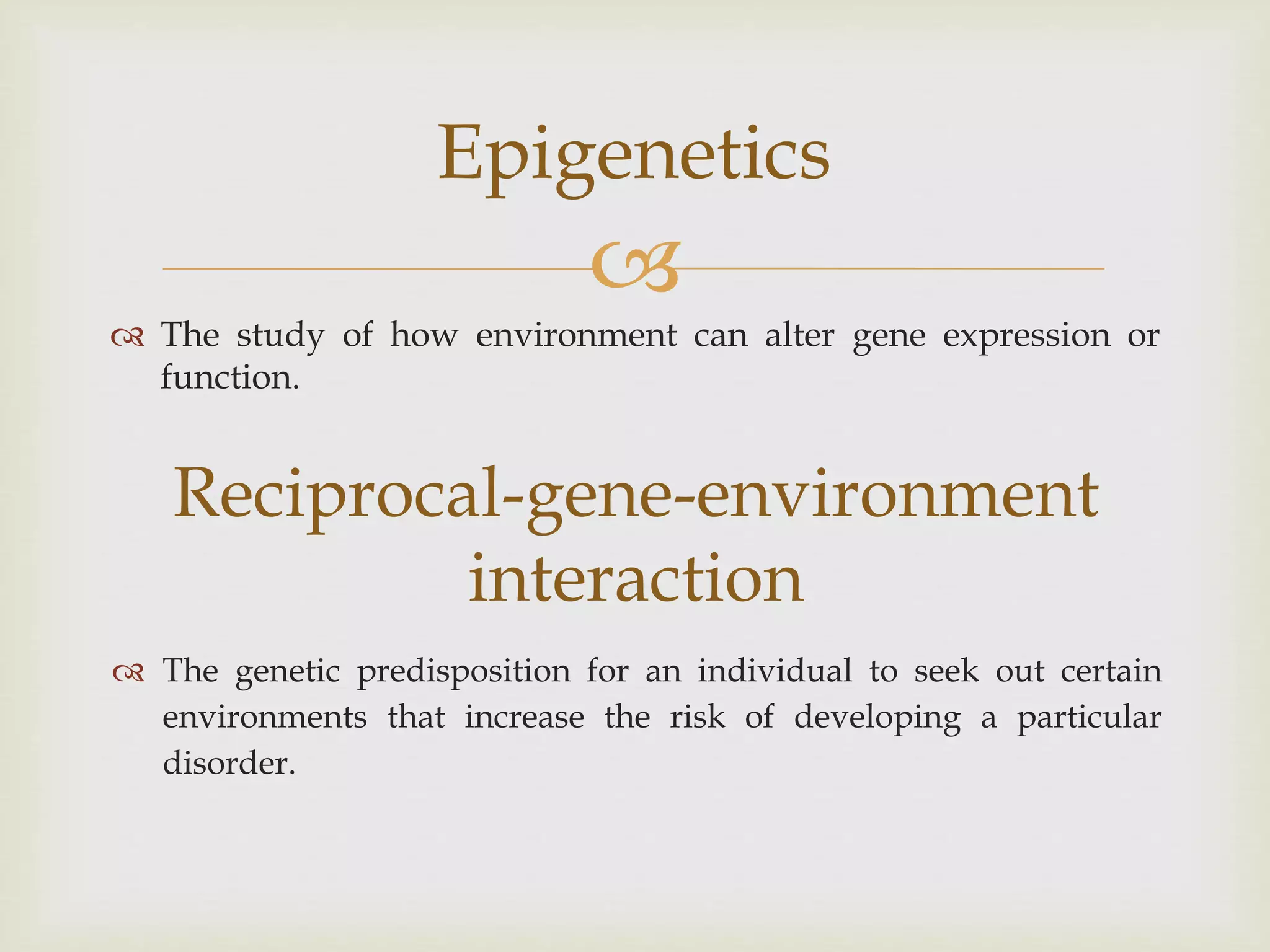 Epigenetics

The study of how environment can alter gene expression or function.

Reciprocal-gene-environment interaction

The genetic predisposition for an individual to seek out certain environments that increase the risk of developing a particular disorder.